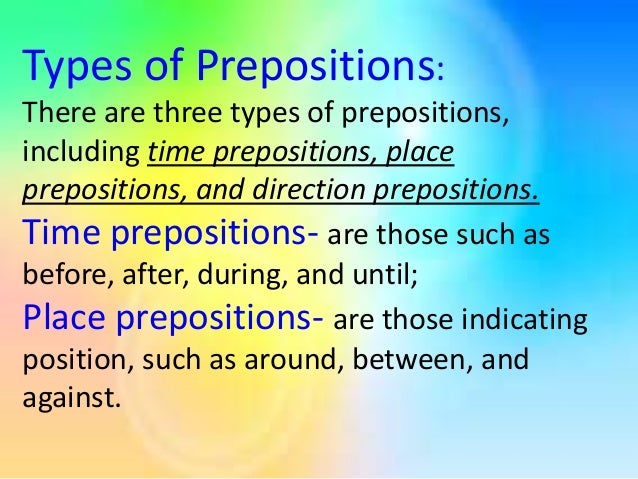 Types of Prepositions:
There are three types of prepositions, including time prepositions, place prepositions, and direction prepositions.
Time prepositions- are those such as before, after, during, and until;
Place prepositions- are those indicating position, such as around, between, and against.